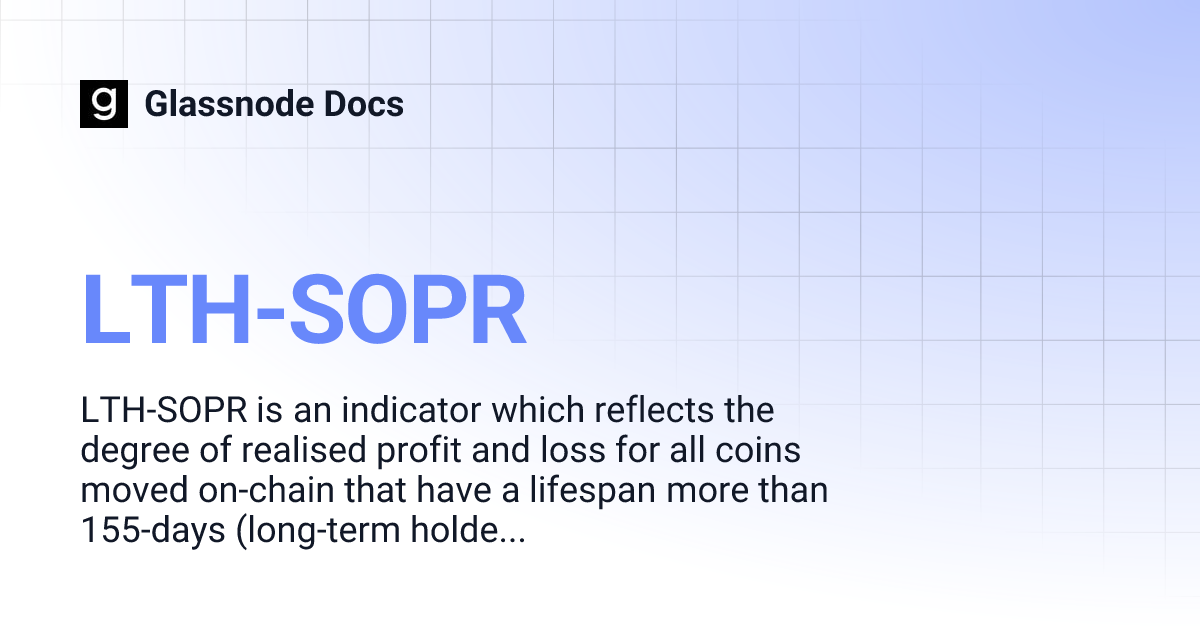 g Glassnode Docs

LTH-SOPR

LTH-SOPR is an indicator which reflects the degree of realised profit and loss for all coins moved on-chain that have a lifespan more than 155-days (long-term holde...